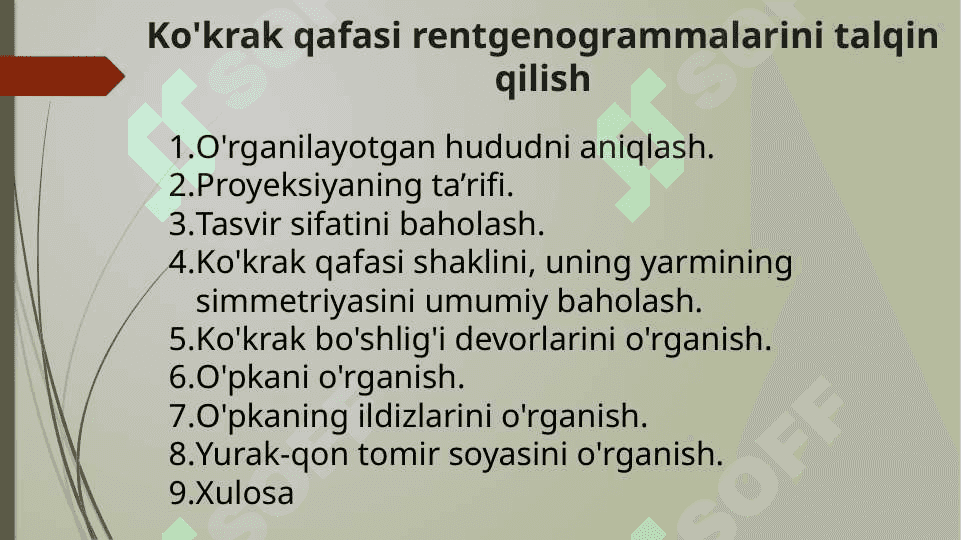 Ko'krak qafasi rentgenogrammalarini talqin qilish

1.O'rganilayotgan hududni aniqlash.
2.Proyeksiyaning ta’rifi.
3.Tasvir sifatini baholash.
4.Ko'krak qafasi shaklini, uning yarmining simmetriyasini umumiy baholash.
5.Ko'krak bo'shlig'i devorlarini o'rganish.
6.O'pkani o'rganish.
7.O'pkaning ildizlarini o'rganish.
8.Yurak-qon tomir soyasini o'rganish.
9.Xulosa

SOFF
SOFF
SOFF